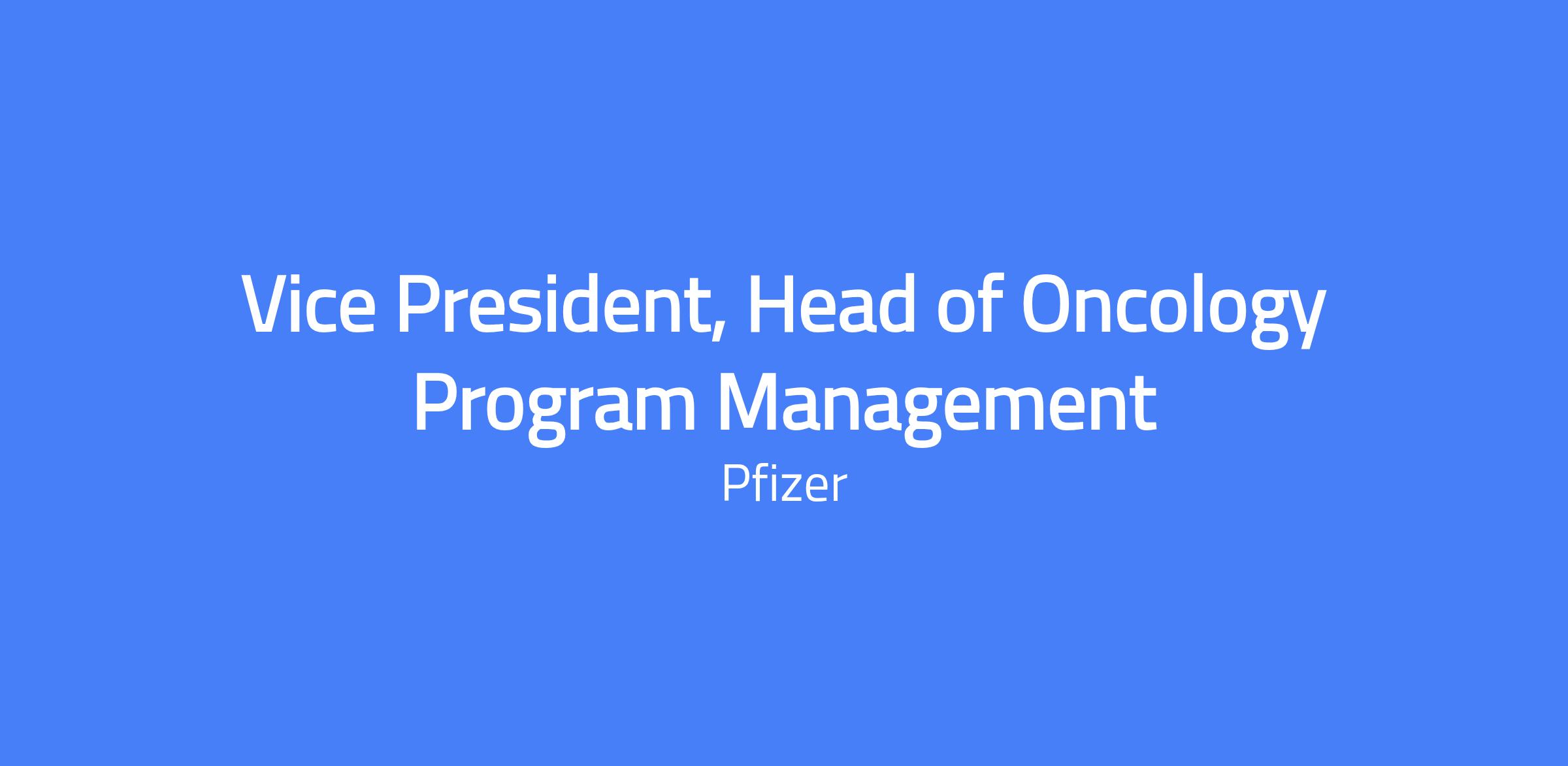 Vice President, Head of Oncology Program Management

Pfizer